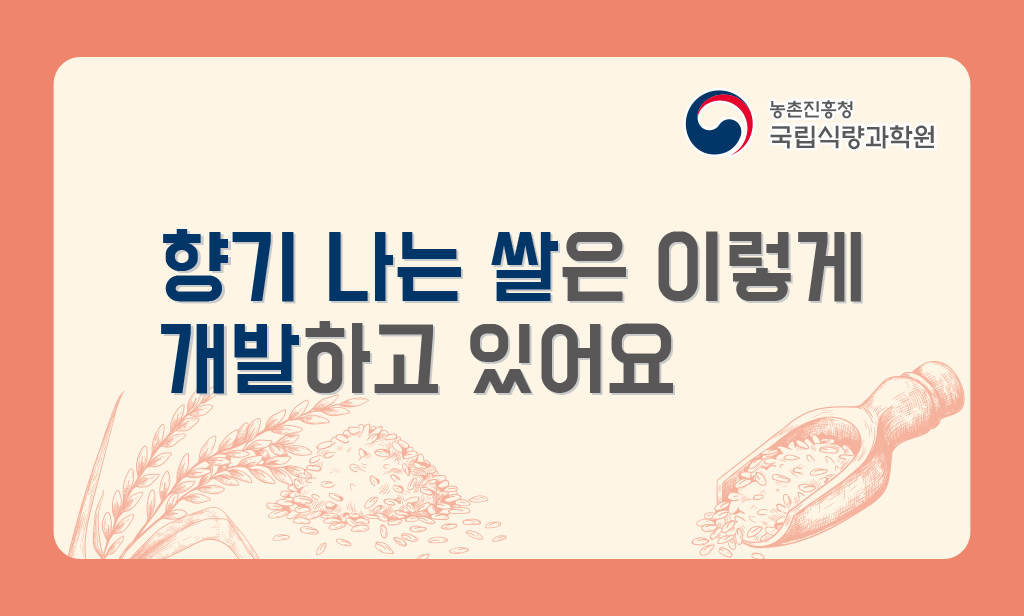 농촌진흥청
국립식량과학원

향기 나는 쌀은 이렇게 개발하고 있어요